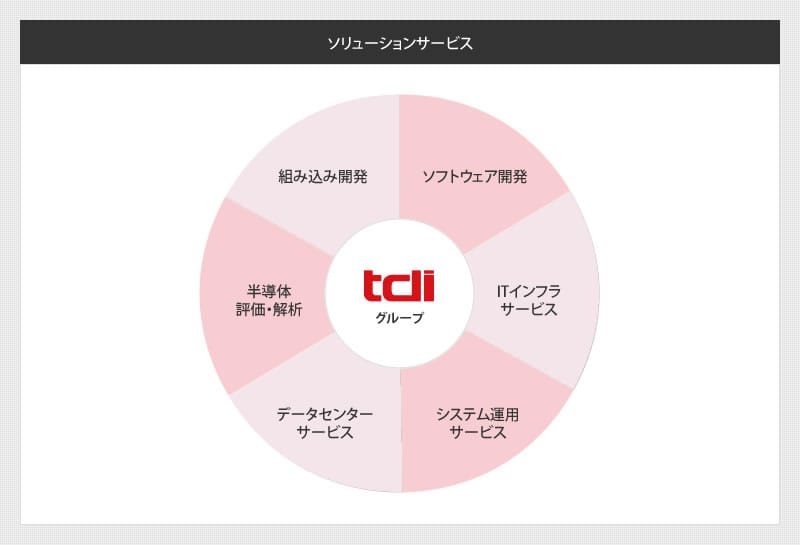 ソリューションサービス

組み込み開発

ソフトウェア開発

ITインフラ
サービス

システム運用
サービス

データセンター
サービス

半導体
評価・解析

tcli
グループ